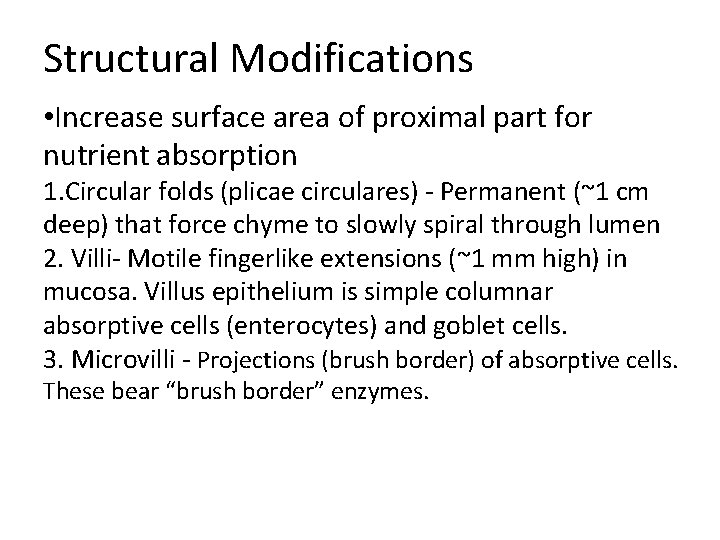 Structural Modifications

•Increase surface area of proximal part for nutrient absorption

1.Circular folds (plicae circulares) - Permanent (~1 cm deep) that force chyme to slowly spiral through lumen

2. Villi- Motile fingerlike extensions (~1 mm high) in mucosa. Villus epithelium is simple columnar absorptive cells (enterocytes) and goblet cells.

3. Microvilli - Projections (brush border) of absorptive cells. These bear “brush border” enzymes.